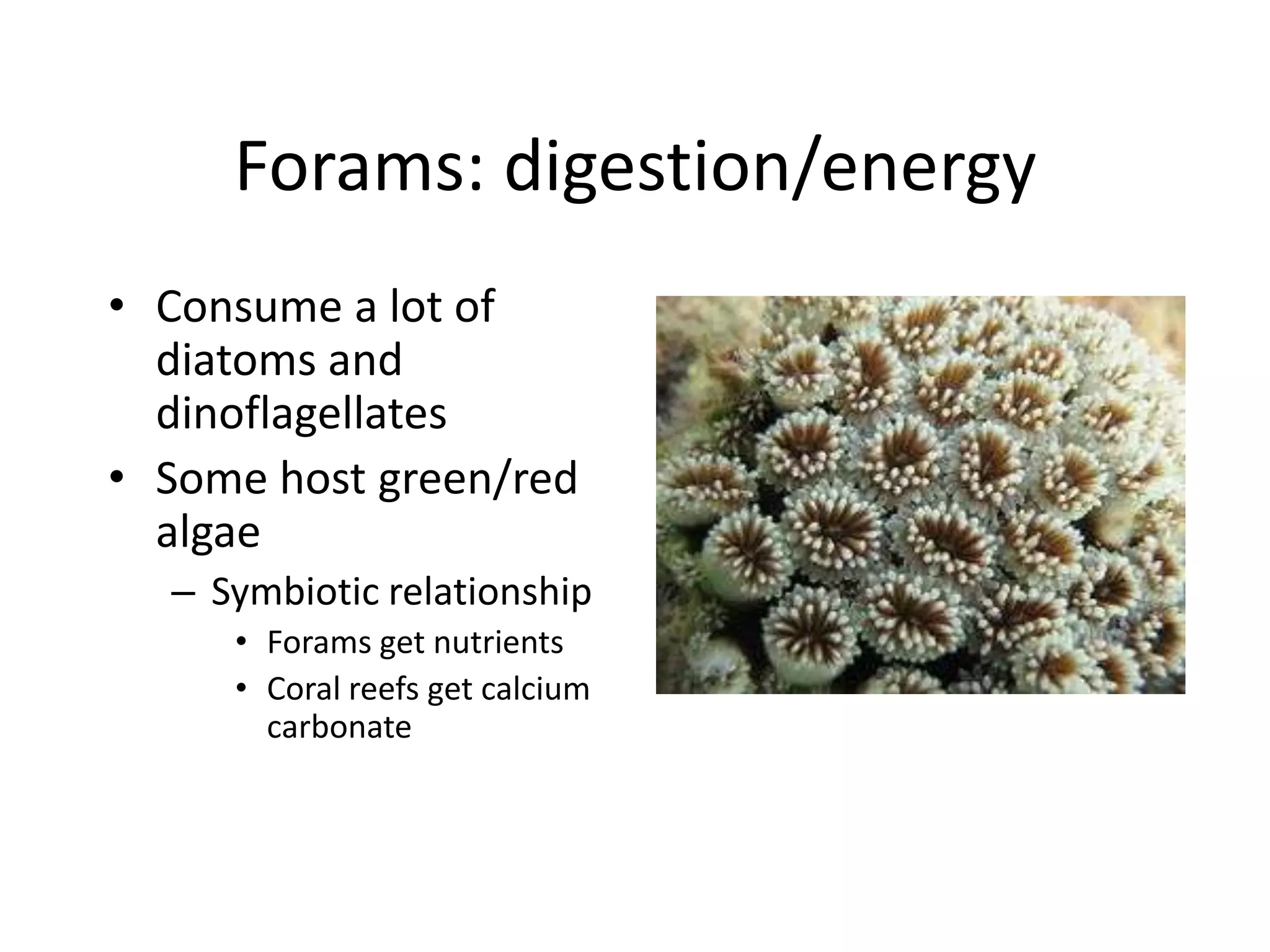 Forams: digestion/energy

• Consume a lot of diatoms and dinoflagellates
• Some host green/red algae
– Symbiotic relationship
• Forams get nutrients
• Coral reefs get calcium carbonate